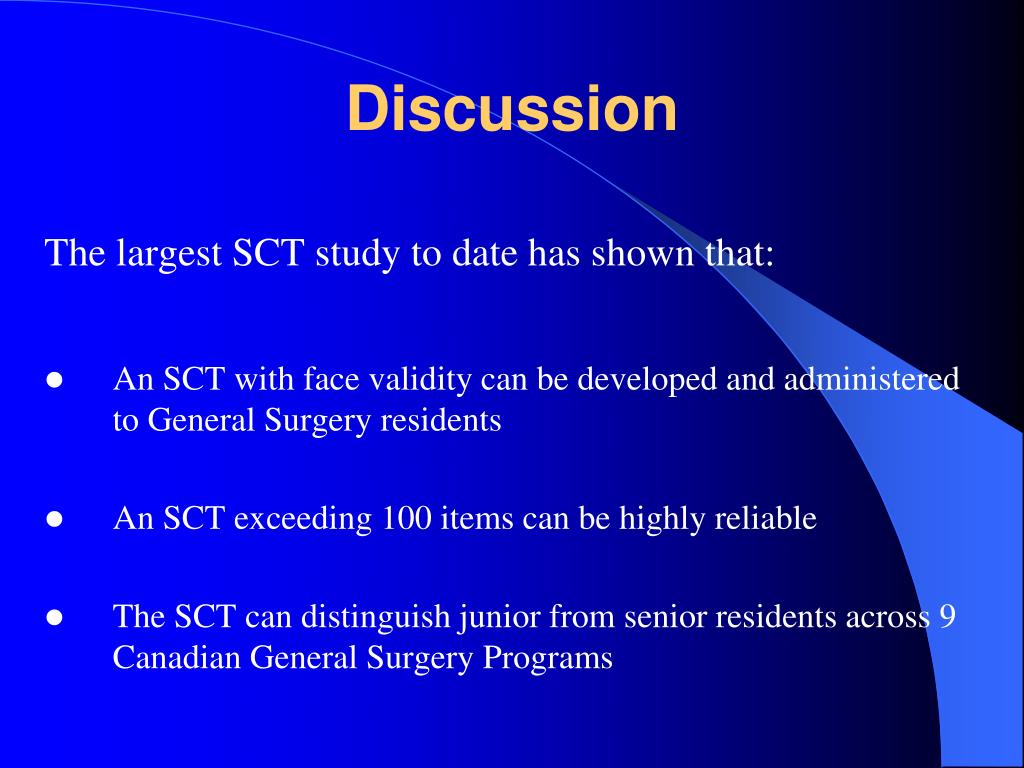 Discussion

The largest SCT study to date has shown that:

● An SCT with face validity can be developed and administered to General Surgery residents

● An SCT exceeding 100 items can be highly reliable

● The SCT can distinguish junior from senior residents across 9 Canadian General Surgery Programs